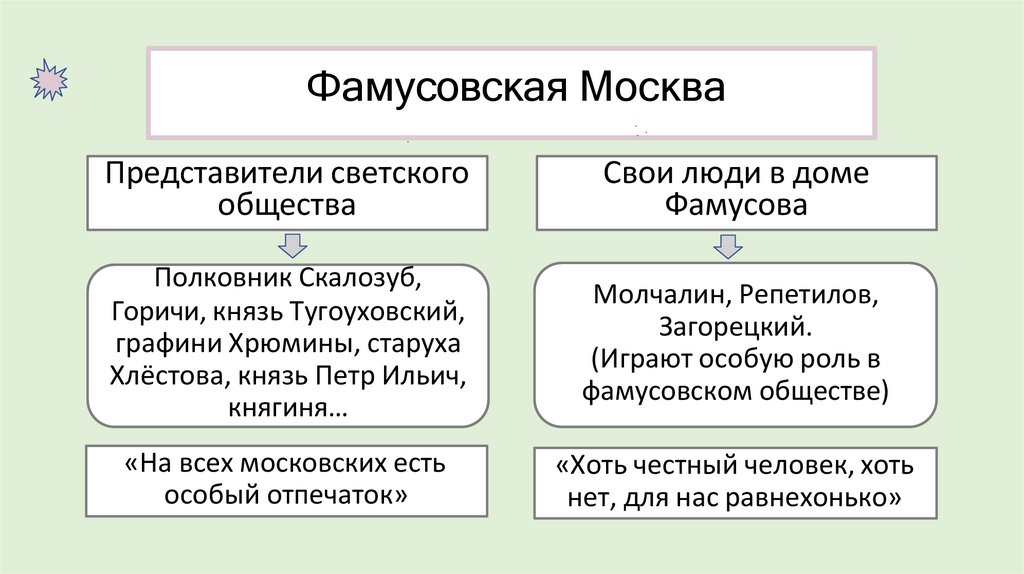 Фамусовская Москва

Представители светского общества

Полковник Скалозуб, Горичи, князь Тугоуховский, графини Хрюмины, старуха Хлёстова, князь Петр Ильич, княгиня…

«На всех московских есть особый отпечаток»

Свои люди в доме Фамусова

Молчалин, Репетилов, Загорецкий. (Играют особую роль в фамусовском обществе)

«Хоть честный человек, хоть нет, для нас равнехонько»